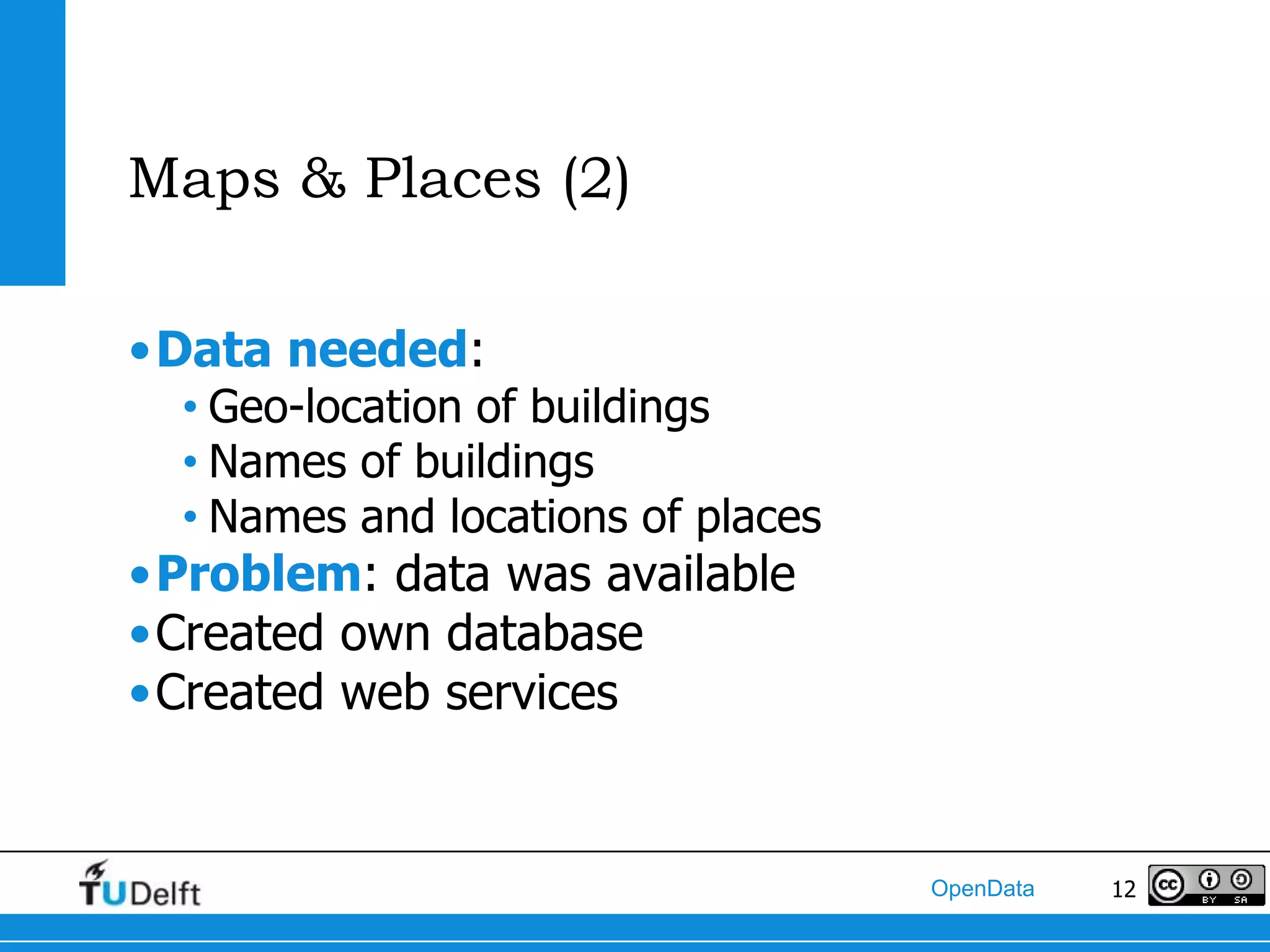 Maps & Places (2)

• Data needed:
  • Geo-location of buildings
  • Names of buildings
  • Names and locations of places
• Problem: data was available
• Created own database
• Created web services

TUDelft

OpenData

12

cc BY SA